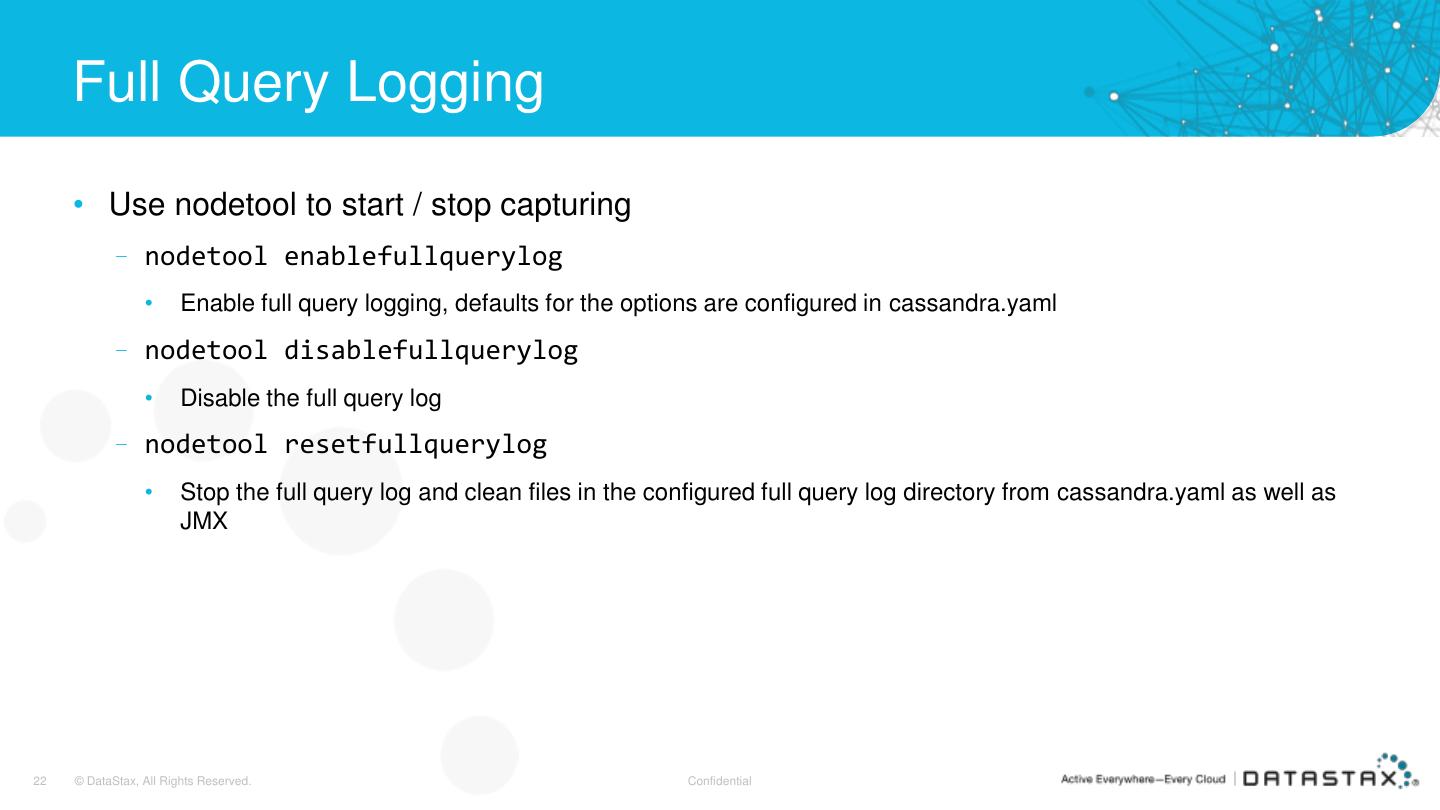 Full Query Logging

• Use nodetool to start / stop capturing

– nodetool enablefullquerylog

• Enable full query logging, defaults for the options are configured in cassandra.yaml

– nodetool disablefullquerylog

• Disable the full query log

– nodetool resetfullquerylog

• Stop the full query log and clean files in the configured full query log directory from cassandra.yaml as well as JMX

22 © DataStax, All Rights Reserved. Confidential Active Everywhere—Every Cloud | DATASTAX